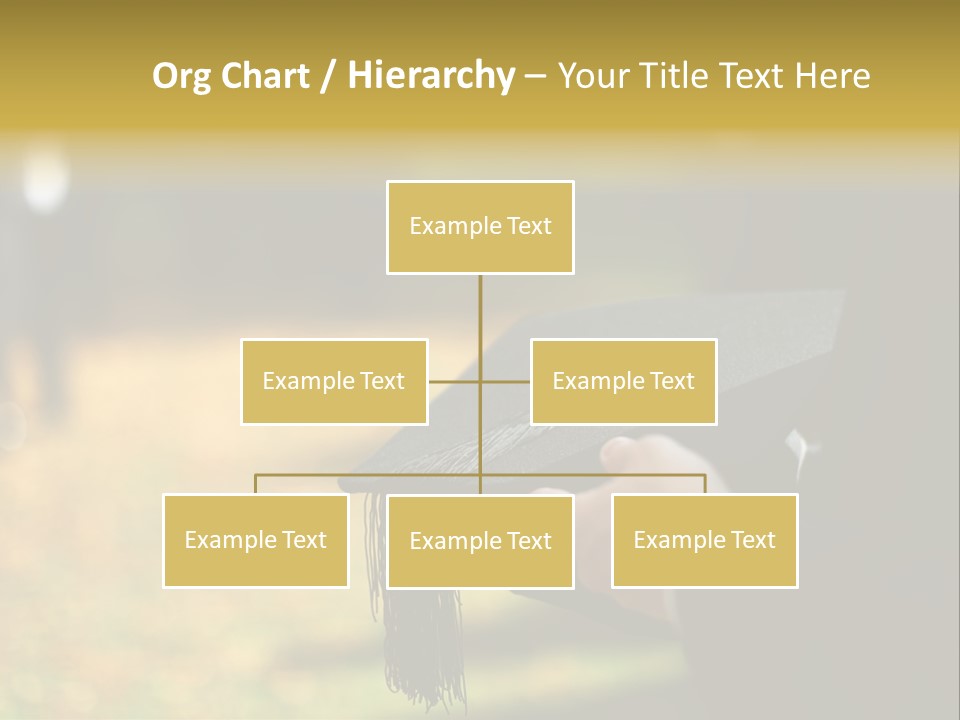 Org Chart / Hierarchy – Your Title Text Here

Example Text

Example Text

Example Text

Example Text

Example Text

Example Text